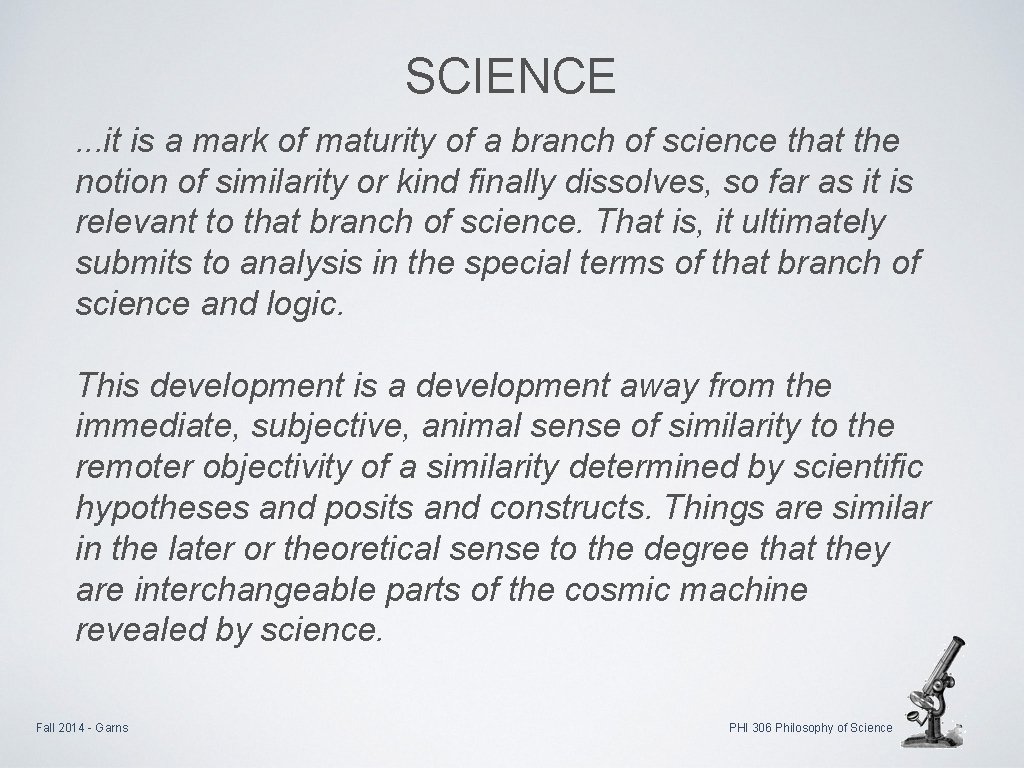 SCIENCE

...it is a mark of maturity of a branch of science that the notion of similarity or kind finally dissolves, so far as it is relevant to that branch of science. That is, it ultimately submits to analysis in the special terms of that branch of science and logic.

This development is a development away from the immediate, subjective, animal sense of similarity to the remoter objectivity of a similarity determined by scientific hypotheses and posits and constructs. Things are similar in the later or theoretical sense to the degree that they are interchangeable parts of the cosmic machine revealed by science.

Fall 2014 - Garns

PHI 306 Philosophy of Science